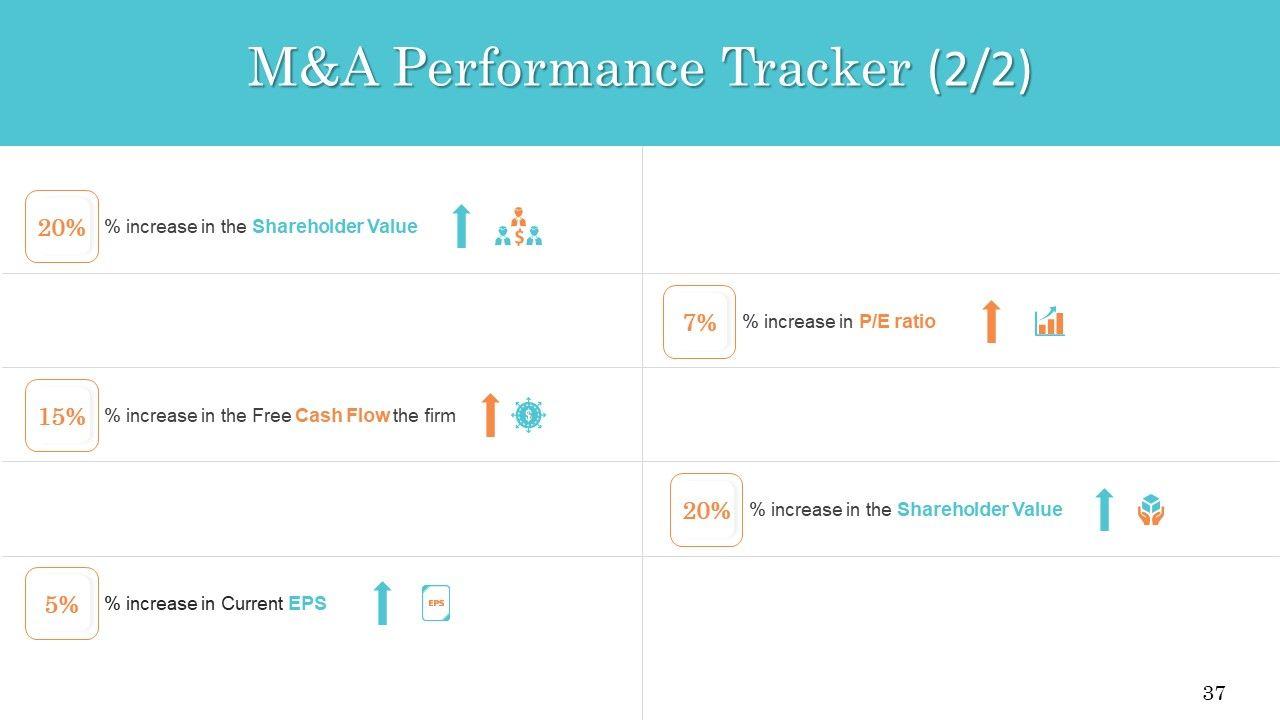 M&A Performance Tracker (2/2)

20% % increase in the Shareholder Value

7% % increase in P/E ratio

15% % increase in the Free Cash Flow the firm

20% % increase in the Shareholder Value

5% % increase in Current EPS

EPS

37